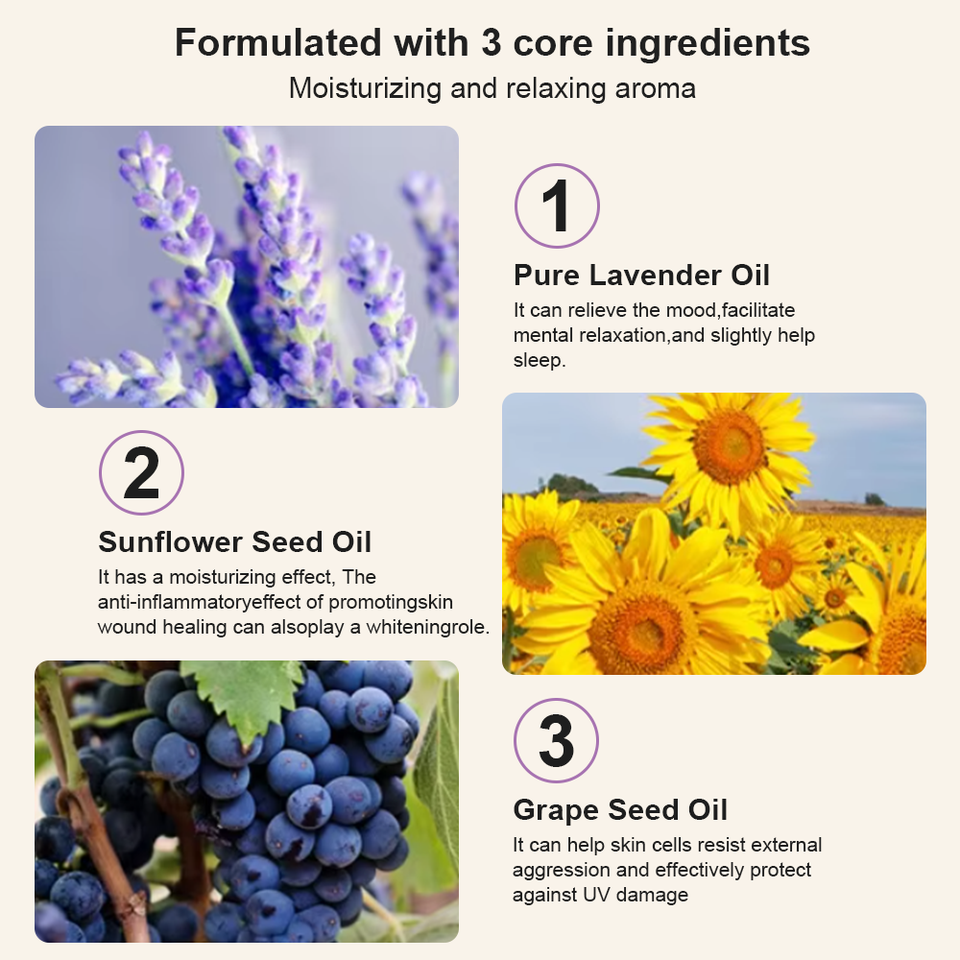 Formulated with 3 core ingredients
Moisturizing and relaxing aroma

1
Pure Lavender Oil
It can relieve the mood,facilitate mental relaxation,and slightly help sleep.

2
Sunflower Seed Oil
It has a moisturizing effect, The anti-inflammatoryeffect of promotingskin wound healing can alsoplay a whiteningrole.

3
Grape Seed Oil
It can help skin cells resist external aggression and effectively protect against UV damage